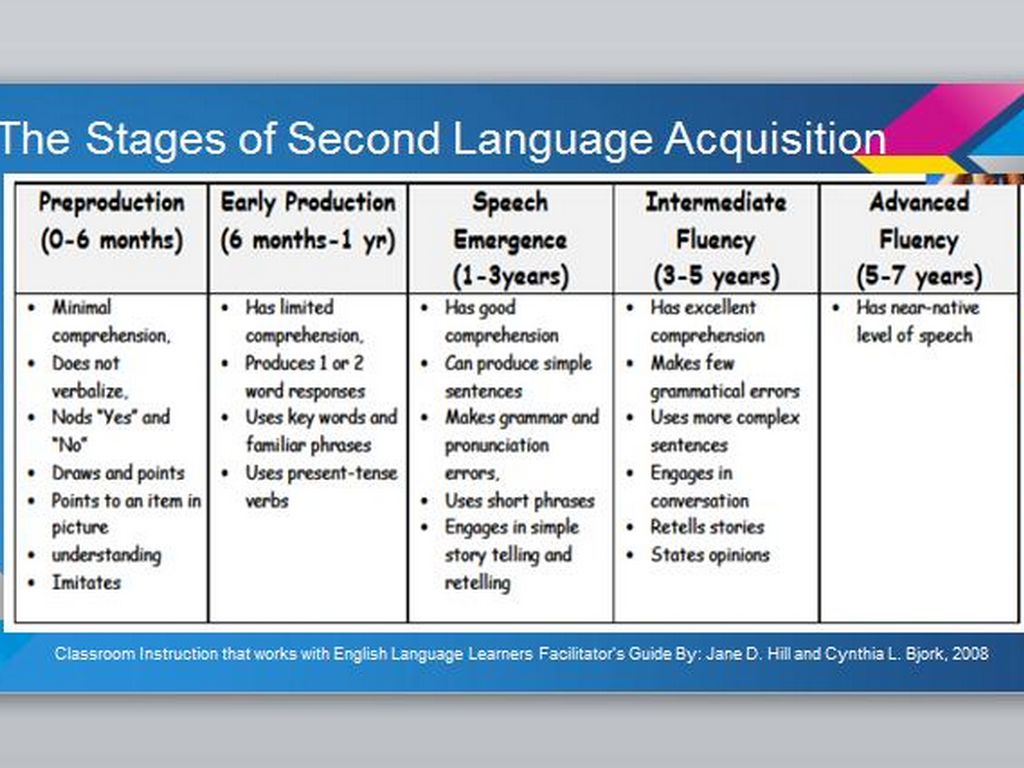 The Stages of Second Language Acquisition

| Preproduction (0-6 months) | Early Production (6 months-1 yr) | Speech Emergence (1-3years) | Intermediate Fluency (3-5 years) | Advanced Fluency (5-7 years) |
|---|---|---|---|---|
| • Minimal comprehension, • Does not verbalize, • Nods "Yes" and "No" • Draws and points • Points to an item in picture • understanding • Imitates | • Has limited comprehension, • Produces 1 or 2 word responses • Uses key words and familiar phrases • Uses present-tense verbs | • Has good comprehension • Can produce simple sentences • Makes grammar and pronunciation errors, • Uses short phrases • Engages in simple story telling and retelling | • Has excellent comprehension • Makes few grammatical errors • Uses more complex sentences • Engages in conversation • Retells stories • States opinions | • Has near-native level of speech |

Classroom Instruction that works with English Language Learners Facilitator's Guide By: Jane D. Hill and Cynthia L. Bjork, 2008